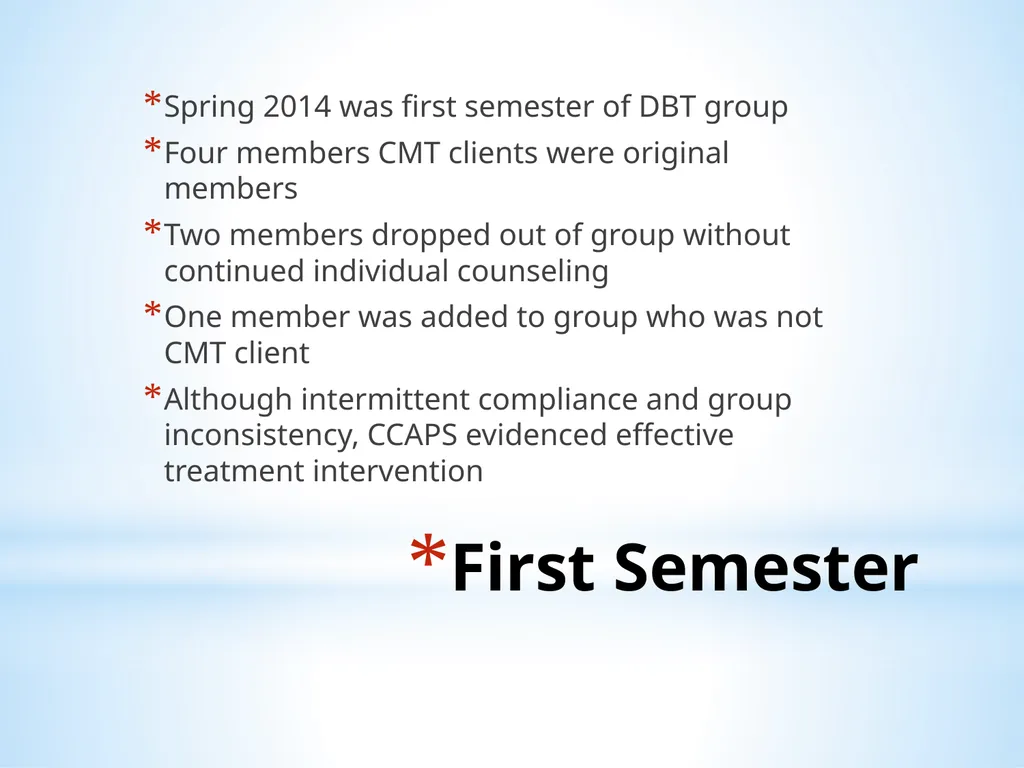 *Spring 2014 was first semester of DBT group
*Four members CMT clients were original members
*Two members dropped out of group without continued individual counseling
*One member was added to group who was not CMT client
*Although intermittent compliance and group inconsistency, CCAPS evidenced effective treatment intervention

*First Semester